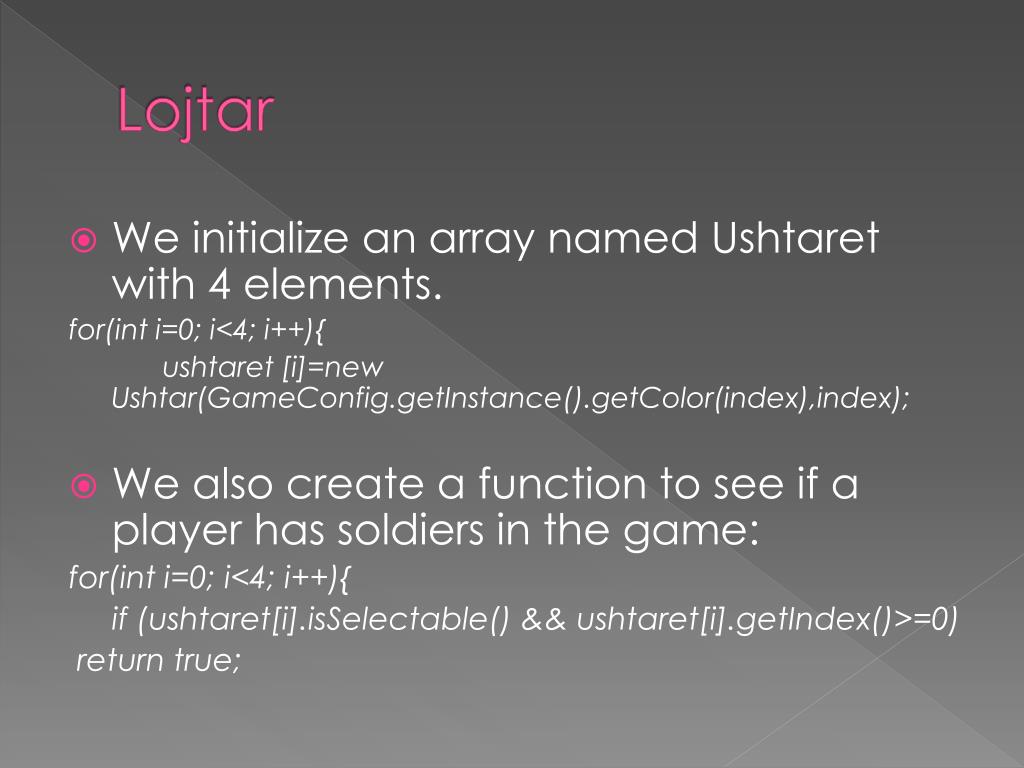 Lojtar

We initialize an array named Ushtaret with 4 elements.

for(int i=0; i<4; i++){
ushtaret [i]=new Ushtar(GameConfig.getInstance().getColor(index),index);

We also create a function to see if a player has soldiers in the game:

for(int i=0; i<4; i++){
if (ushtaret[i].isSelectable() && ushtaret[i].getIndex()>=0)
return true;